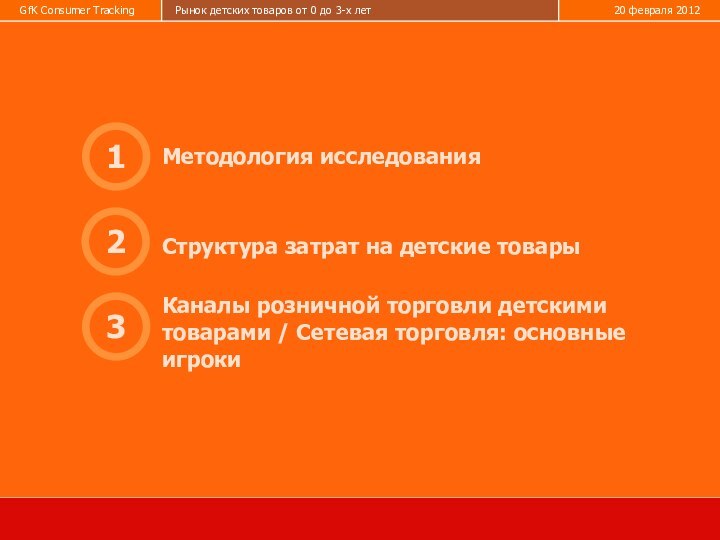 GfK Consumer Tracking

Рынок детских товаров от 0 до 3-х лет

20 февраля 2012

1 Методология исследования

2 Структура затрат на детские товары

3 Каналы розничной торговли детскими товарами / Сетевая торговля: основные игроки